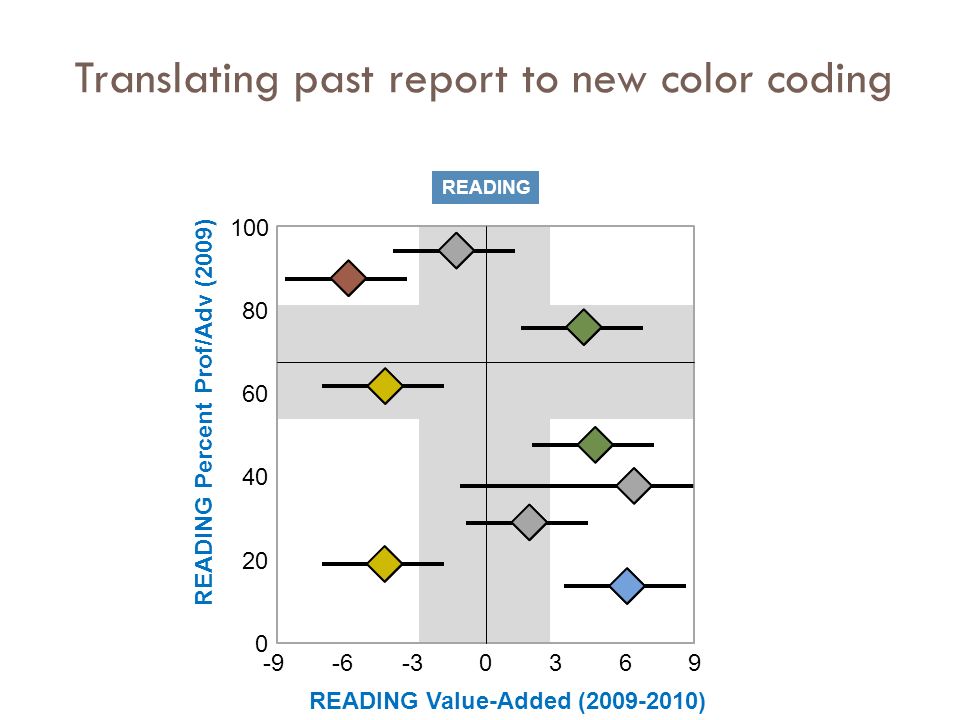 Translating past report to new color coding

READING

READING Percent Prof/Adv (2009)

100
80
60
40
20
0

-9 -6 -3 0 3 6 9

READING Value-Added (2009-2010)